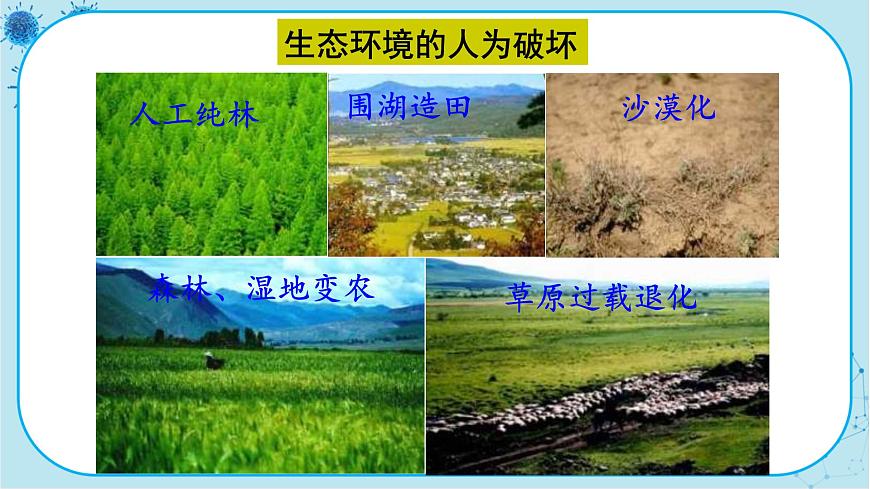 生态环境的人为破坏

人工纯林

围湖造田

沙漠化

森林、湿地变农

草原过载退化